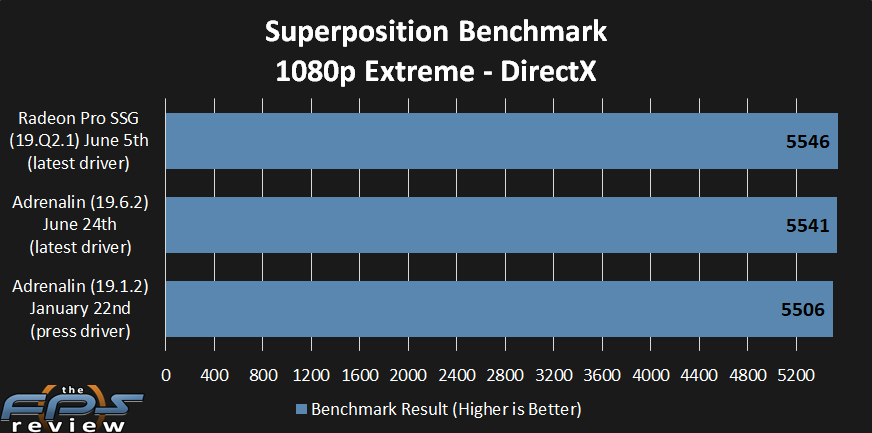 Superposition Benchmark
1080p Extreme - DirectX

Radeon Pro SSG (19.Q2.1) June 5th (latest driver)
5546

Adrenalin (19.6.2) June 24th (latest driver)
5541

Adrenalin (19.1.2) January 22nd (press driver)
5506

0 400 800 1200 1600 2000 2400 2800 3200 3600 4000 4400 4800 5200

Benchmark Result (Higher is Better)

the FPS review